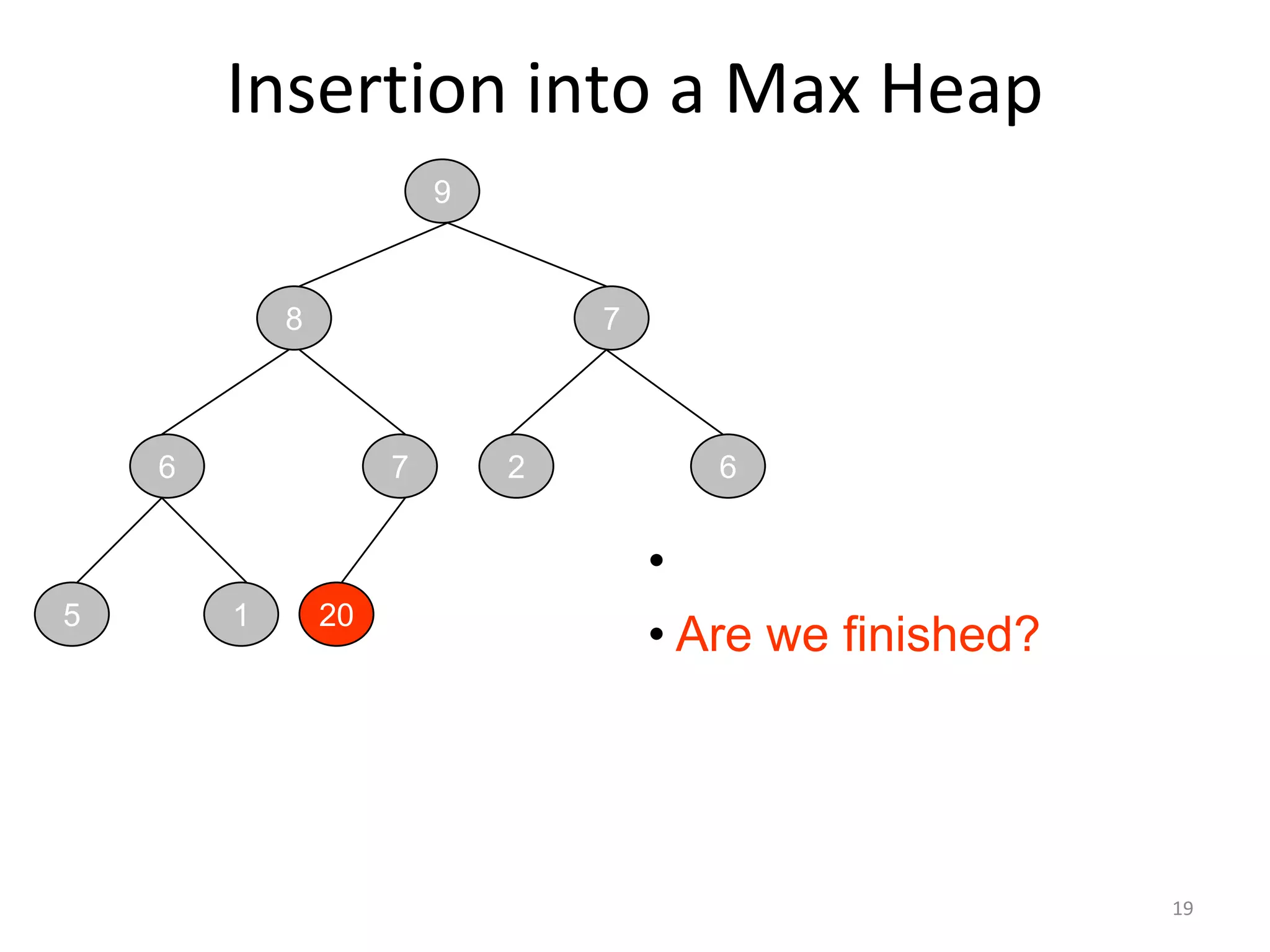 Insertion into a Max Heap

9

8

7

6

7

2

6

5

1

20

•

• Are we finished?

19